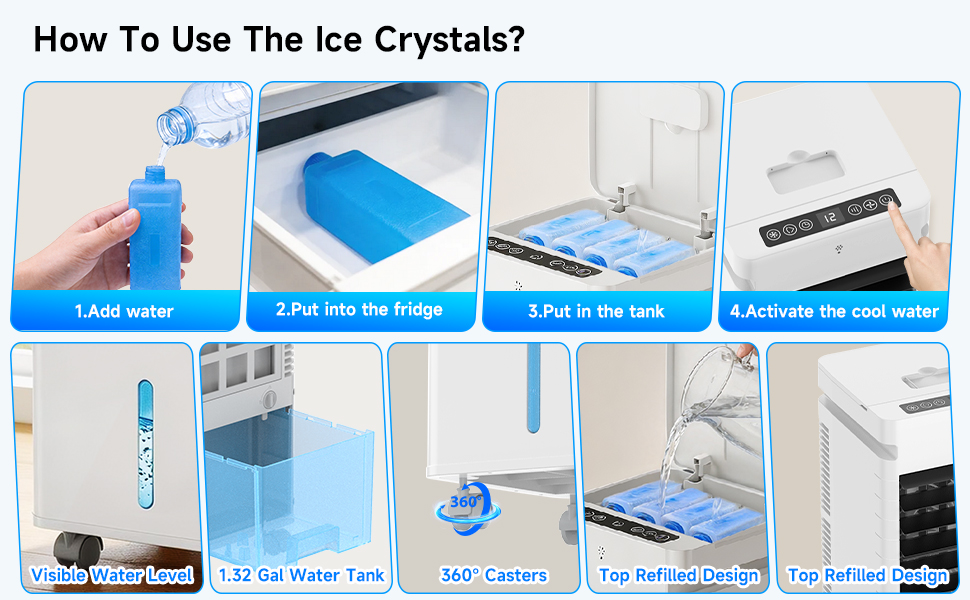 How To Use The Ice Crystals?

1.Add water

2.Put into the fridge

3.Put in the tank

12

4.Activate the cool water

Visible Water Level

1.32 Gal Water Tank

360°

360° Casters

Top Refilled Design

Top Refilled Design